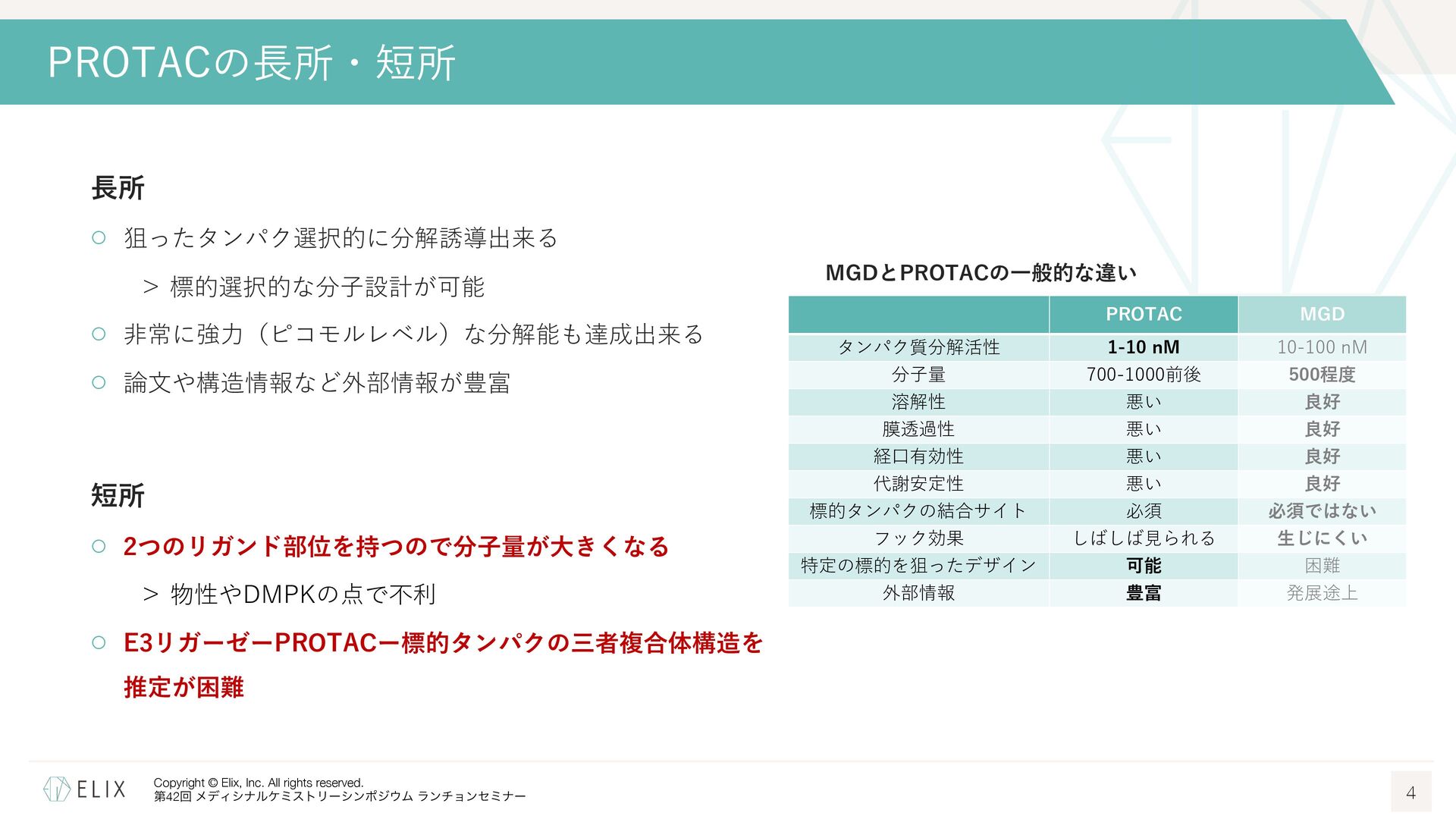 PROTACの長所・短所

長所

○ 狙ったタンパク選択的に分解誘導出来る

> 標的選択的な分子設計が可能

○ 非常に強力（ピコモルレベル）な分解能も達成出来る

○ 論文や構造情報など外部情報が豊富

短所

○ 2つのリガンド部位を持つので分子量が大きくなる

> 物性やDMPKの点で不利

○ E3リガーゼーPROTACー標的タンパクの三者複合体構造を推定が困難

MGDとPROTACの一般的な違い

| | PROTAC | MGD |
|---|---|---|
| タンパク質分解活性 | 1-10 nM | 10-100 nM |
| 分子量 | 700-1000前後 | 500程度 |
| 溶解性 | 悪い | 良好 |
| 膜透過性 | 悪い | 良好 |
| 経口有効性 | 悪い | 良好 |
| 代謝安定性 | 悪い | 良好 |
| 標的タンパクの結合サイト | 必須 | 必須ではない |
| フック効果 | しばしば見られる | 生じにくい |
| 特定の標的を狙ったデザイン | 可能 | 困難 |
| 外部情報 | 豊富 | 発展途上 |

ELIX

Copyright © Elix, Inc. All rights reserved.
第42回 メディシナルケミストリーシンポジウム ランチョンセミナー

4